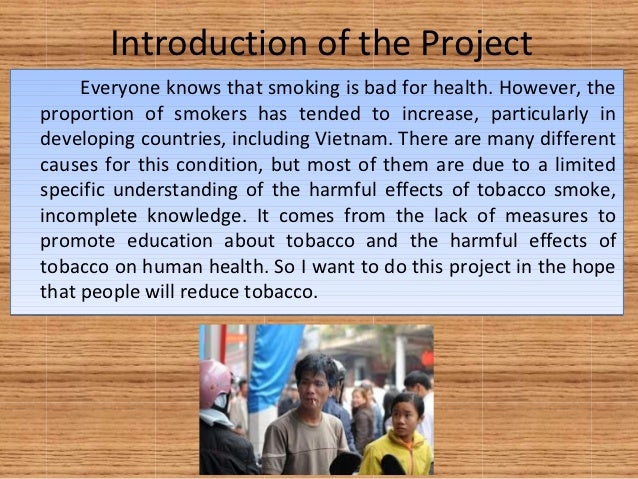 Introduction of the Project

Everyone knows that smoking is bad for health. However, the proportion of smokers has tended to increase, particularly in developing countries, including Vietnam. There are many different causes for this condition, but most of them are due to a limited specific understanding of the harmful effects of tobacco smoke, incomplete knowledge. It comes from the lack of measures to promote education about tobacco and the harmful effects of tobacco on human health. So I want to do this project in the hope that people will reduce tobacco.